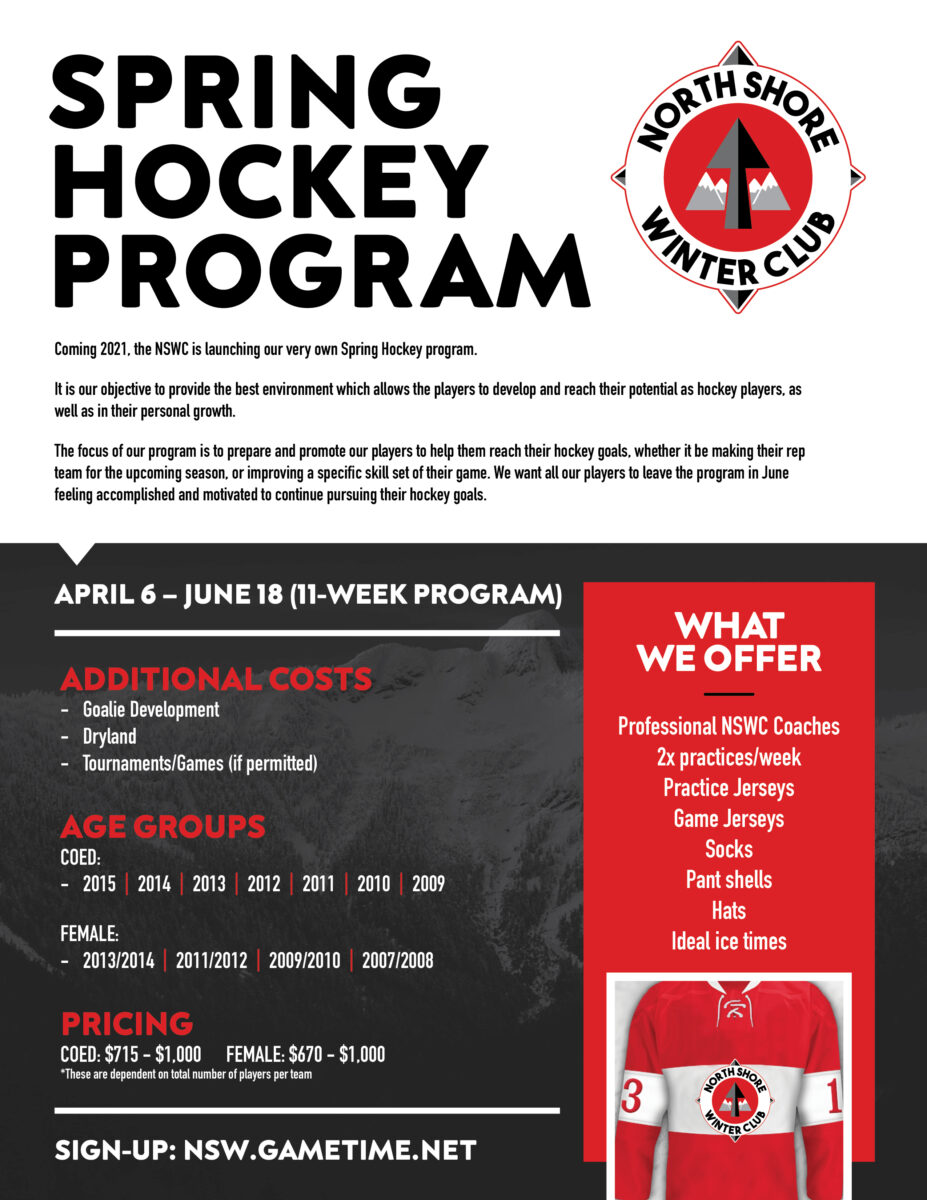 SPRING HOCKEY PROGRAM

NORTH SHORE WINTER CLUB

Coming 2021, the NSWC is launching our very own Spring Hockey program.

It is our objective to provide the best environment which allows the players to develop and reach their potential as hockey players, as well as in their personal growth.

The focus of our program is to prepare and promote our players to help them reach their hockey goals, whether it be making their rep team for the upcoming season, or improving a specific skill set of their game. We want all our players to leave the program in June feeling accomplished and motivated to continue pursuing their hockey goals.

APRIL 6 – JUNE 18 (11-WEEK PROGRAM)

ADDITIONAL COSTS
- Goalie Development
- Dryland
- Tournaments/Games (if permitted)

AGE GROUPS
COED:
- 2015 | 2014 | 2013 | 2012 | 2011 | 2010 | 2009

FEMALE:
- 2013/2014 | 2011/2012 | 2009/2010 | 2007/2008

PRICING
COED: $715 - $1,000 FEMALE: $670 - $1,000
*These are dependent on total number of players per team

SIGN-UP: NSW.GAMETIME.NET

WHAT WE OFFER

Professional NSWC Coaches
2x practices/week
Practice Jerseys
Game Jerseys
Socks
Pant shells
Hats
Ideal ice times

3 NORTH SHORE WINTER CLUB 1